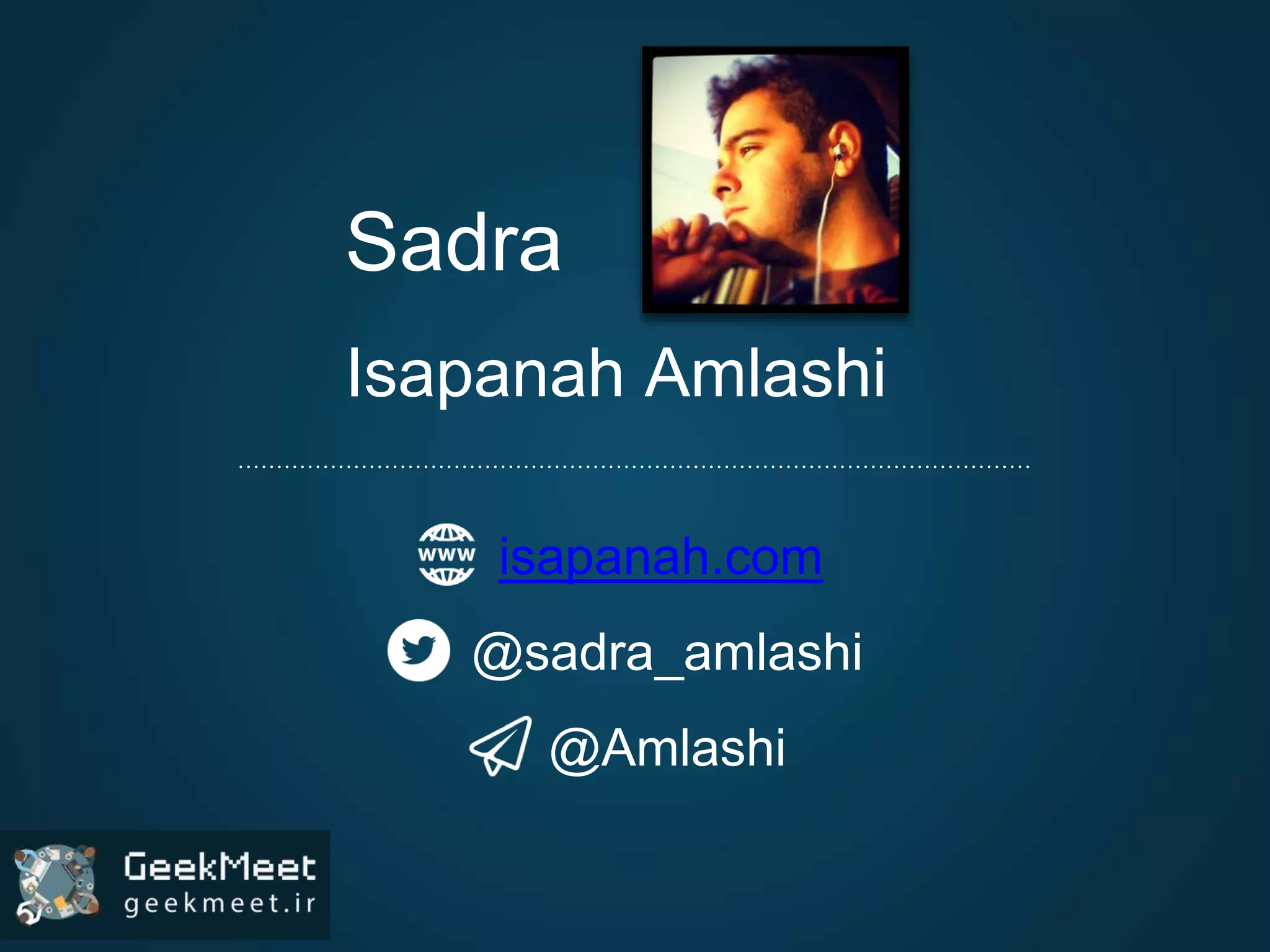 Sadra

Isapanah Amlashi

www isapanah.com

@sadra_amlashi

@Amlashi

GeekMeet
geekmeet.ir